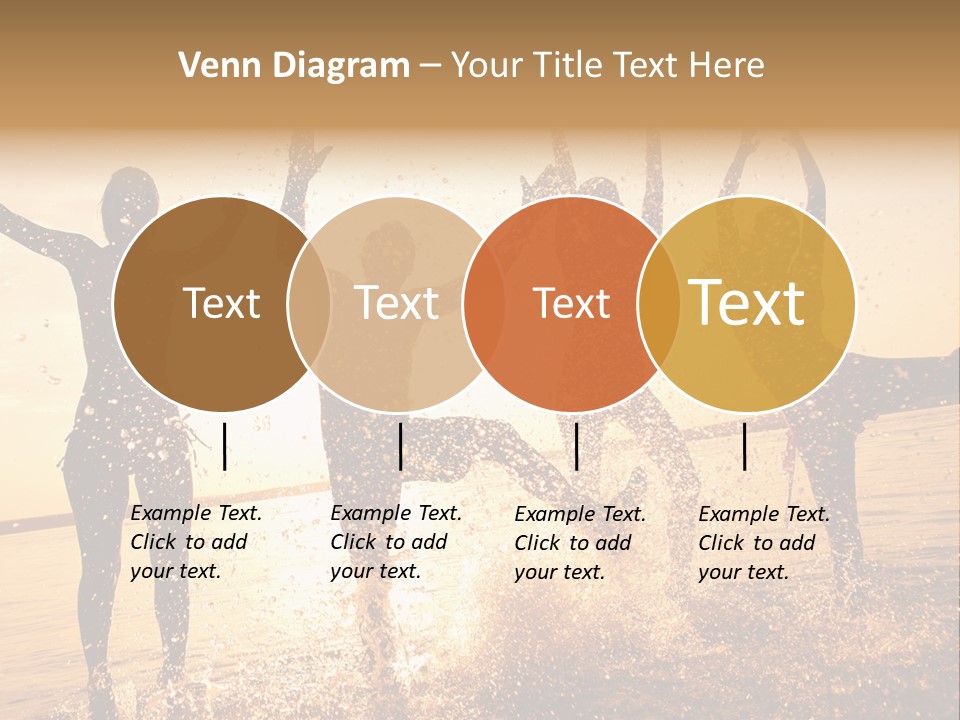 Venn Diagram – Your Title Text Here

Text

Text

Text

Text

Example Text. Click to add your text.

Example Text. Click to add your text.

Example Text. Click to add your text.

Example Text. Click to add your text.